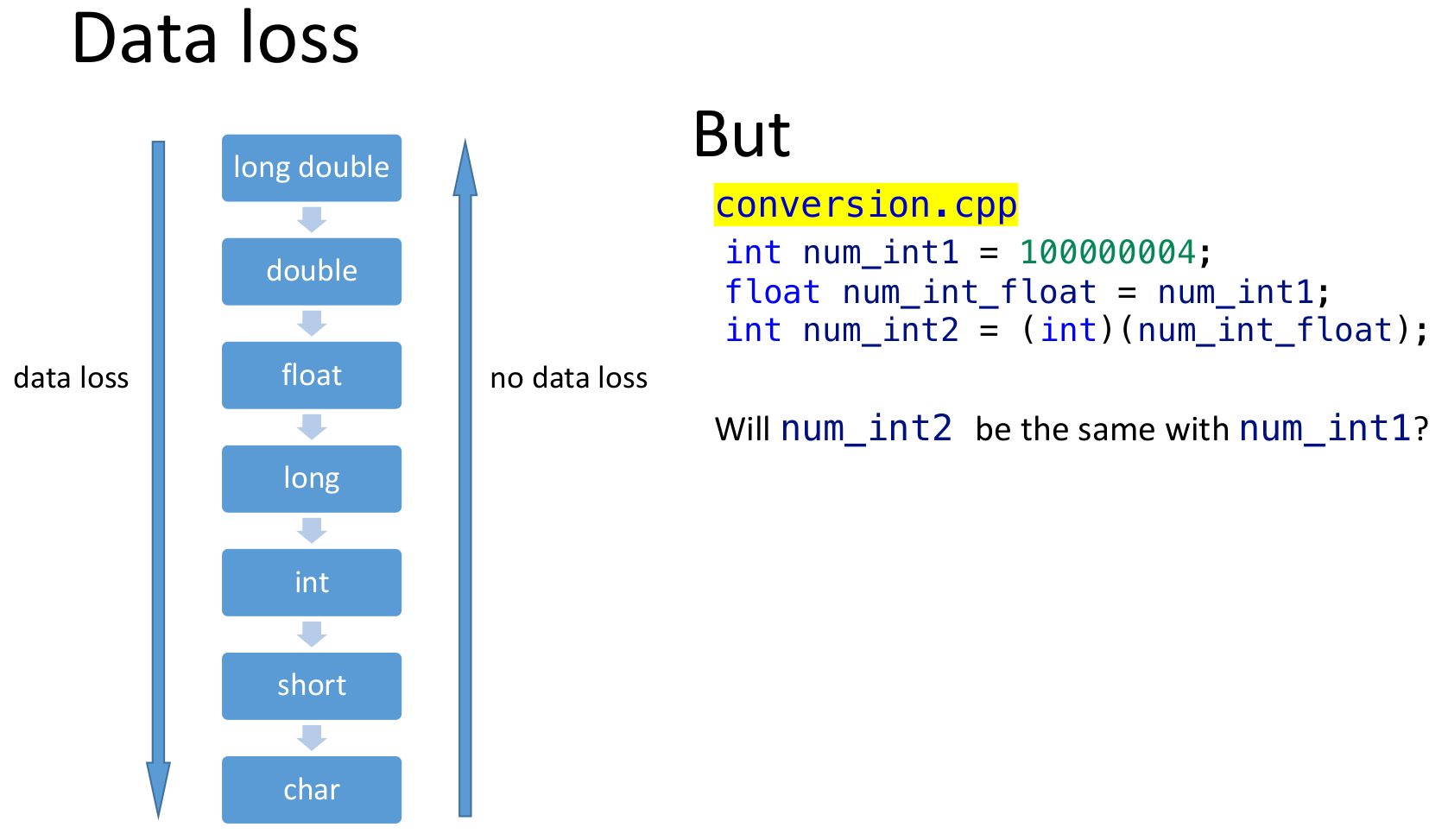 Data loss

data loss

long double

double

float

long

int

short

char

no data loss

But

conversion.cpp

int num_int1 = 100000004;
float num_int_float = num_int1;
int num_int2 = (int)(num_int_float);

Will num_int2 be the same with num_int1?